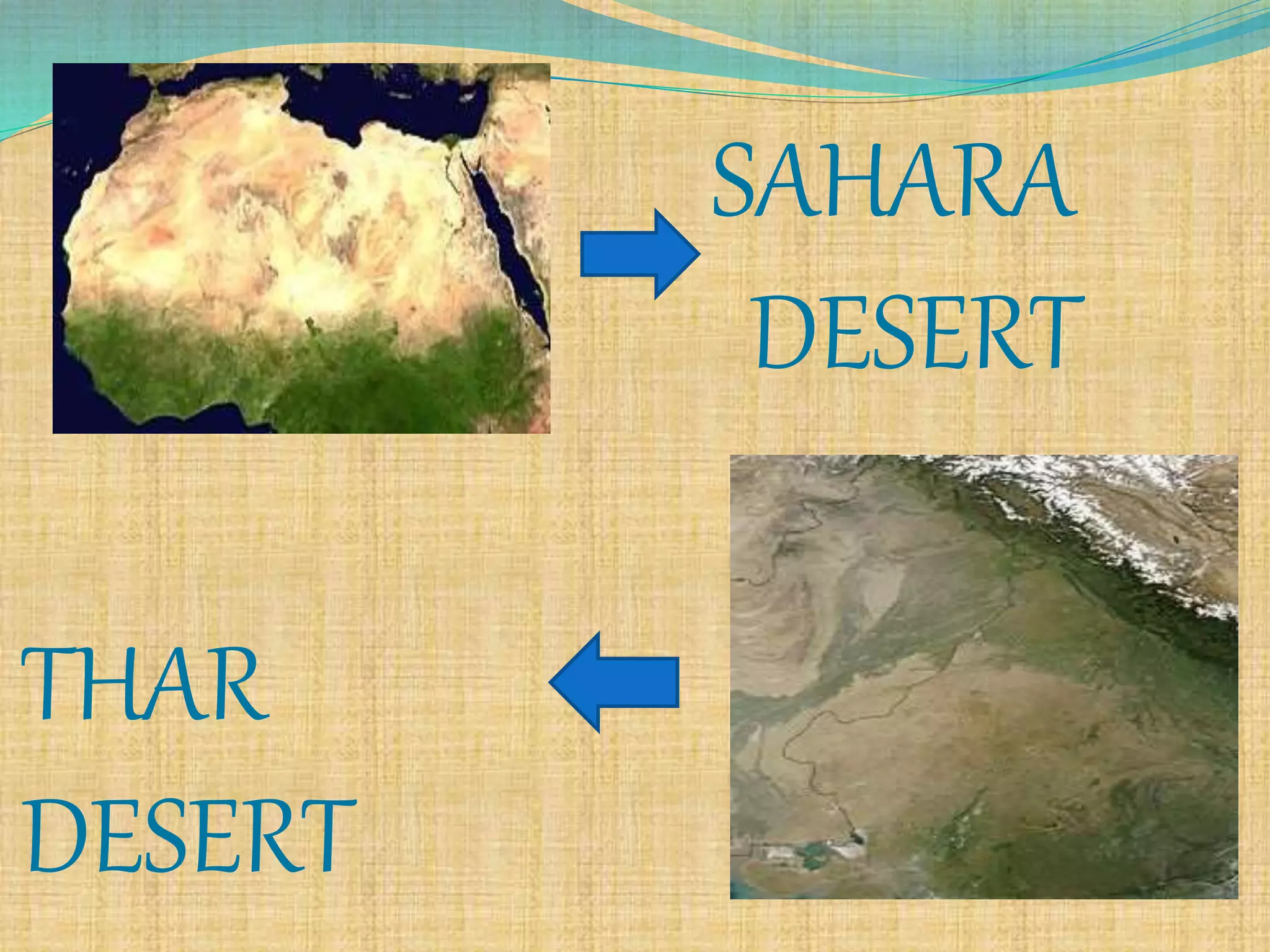 SAHARA DESERT

THAR DESERT